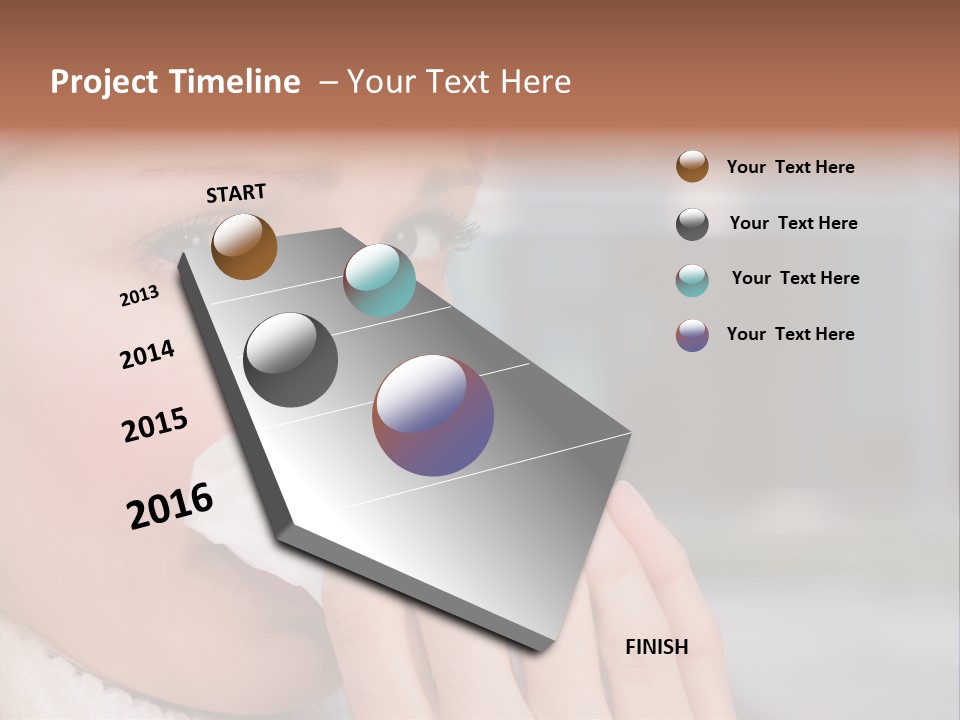 Project Timeline – Your Text Here

START

2013

2014

2015

2016

FINISH

Your Text Here

Your Text Here

Your Text Here

Your Text Here